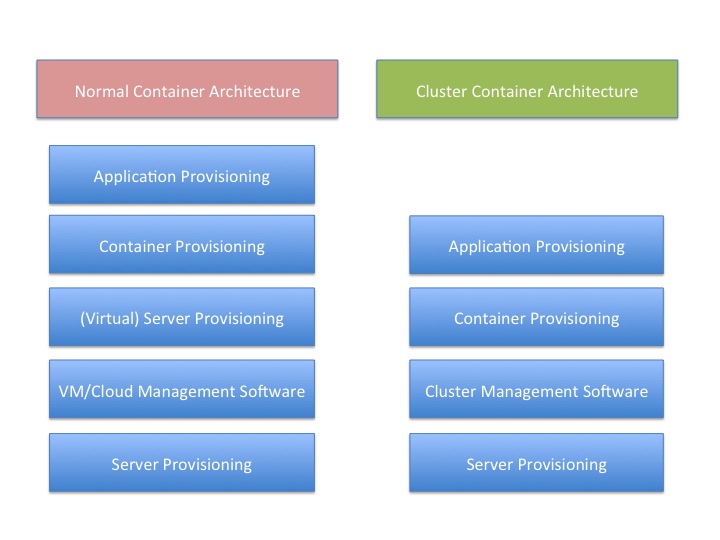 Normal Container Architecture

Application Provisioning

Container Provisioning

(Virtual) Server Provisioning

VM/Cloud Management Software

Server Provisioning

Cluster Container Architecture

Application Provisioning

Container Provisioning

Cluster Management Software

Server Provisioning